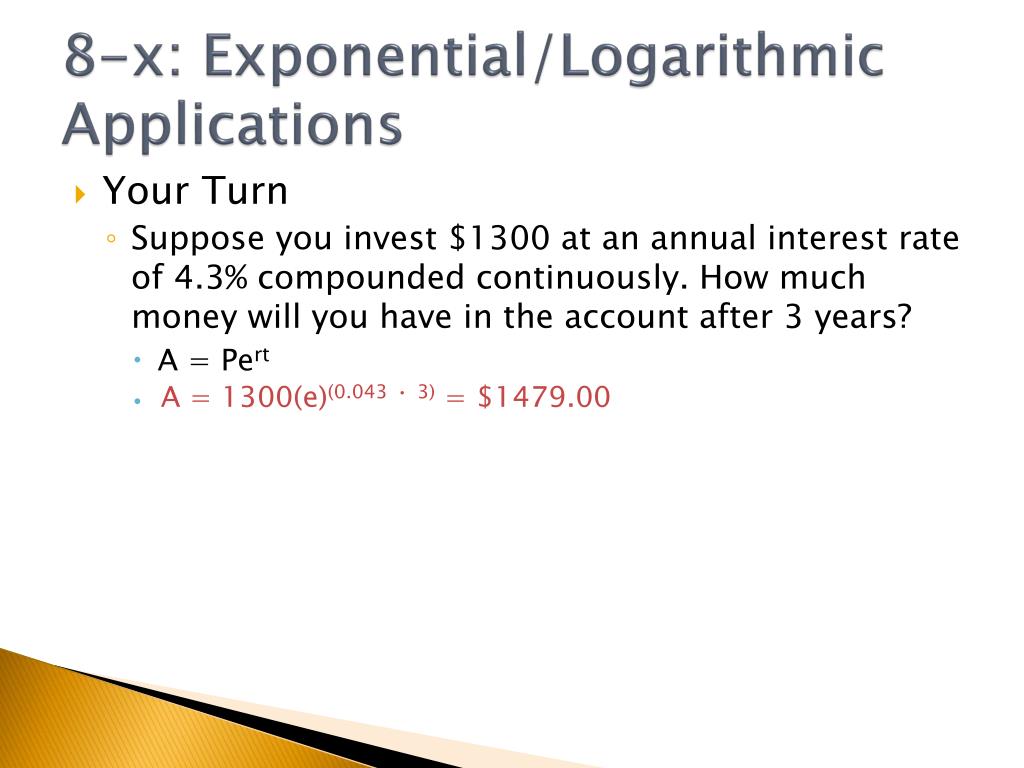 8-x: Exponential/Logarithmic Applications

Your Turn

Suppose you invest \$1300 at an annual interest rate of 4.3% compounded continuously. How much money will you have in the account after 3 years?

$A = Pe^{rt}$

$A = 1300(e)^{(0.043 \cdot 3)} = \$1479.00$